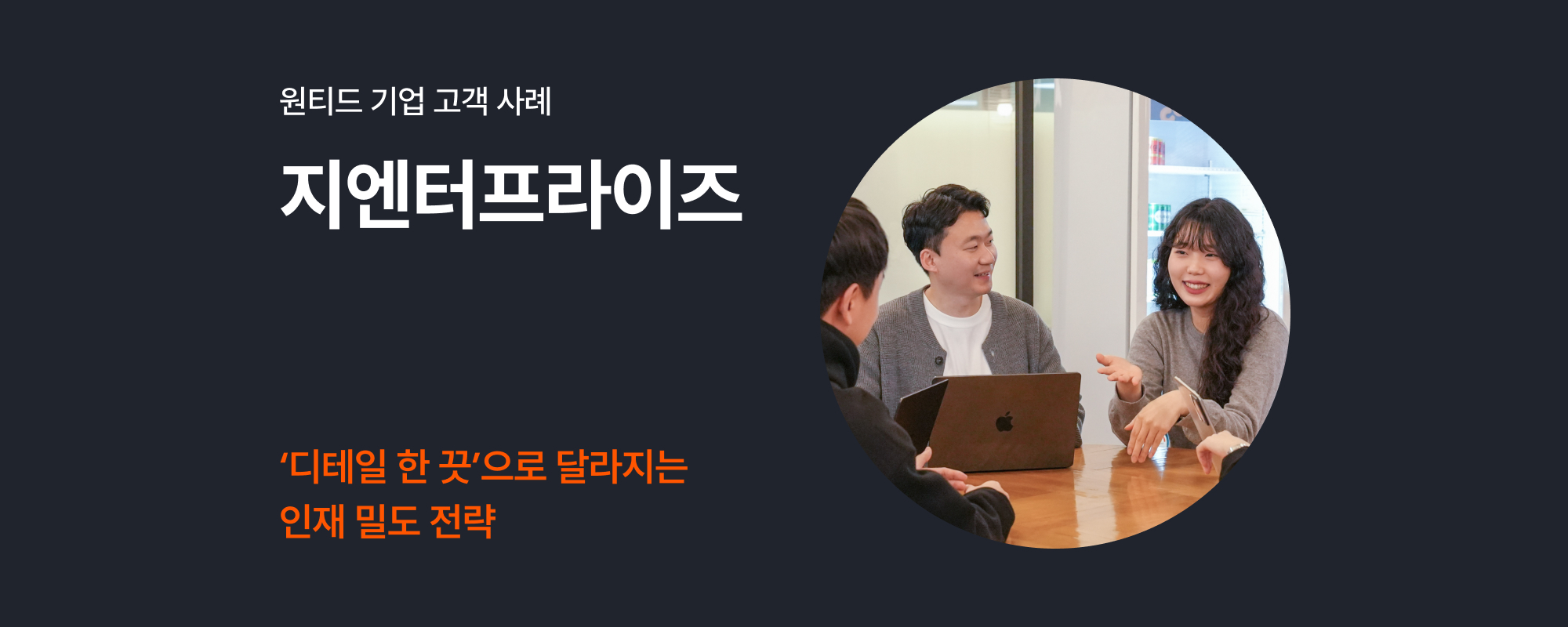 원티드 기업 고객 사례

지엔터프라이즈

‘디테일 한 끗’으로 달라지는
인재 밀도 전략